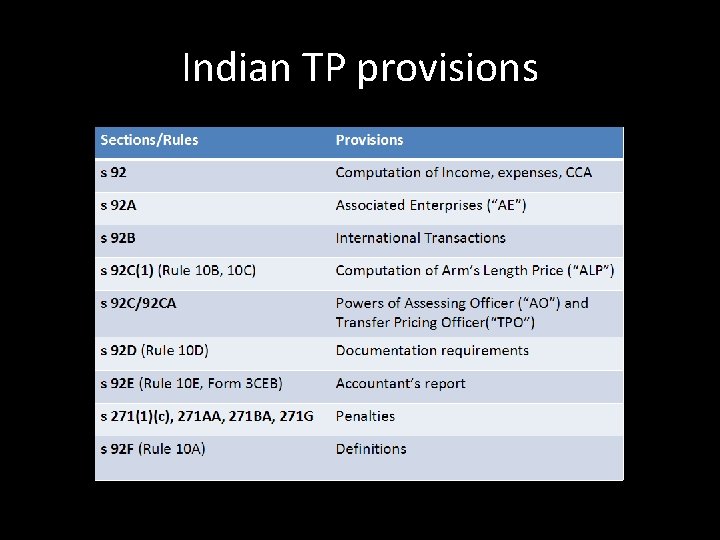 Indian TP provisions

| Sections/Rules | Provisions |
|---|---|
| s 92 | Computation of Income, expenses, CCA |
| s 92A | Associated Enterprises ("AE") |
| s 92B | International Transactions |
| s 92C(1) (Rule 10B, 10C) | Computation of Arm's Length Price ("ALP") |
| s 92C/92CA | Powers of Assessing Officer ("AO") and Transfer Pricing Officer("TPO") |
| s 92D (Rule 10D) | Documentation requirements |
| s 92E (Rule 10E, Form 3CEB) | Accountant's report |
| s 271(1)(c), 271AA, 271BA, 271G | Penalties |
| s 92F (Rule 10A) | Definitions |